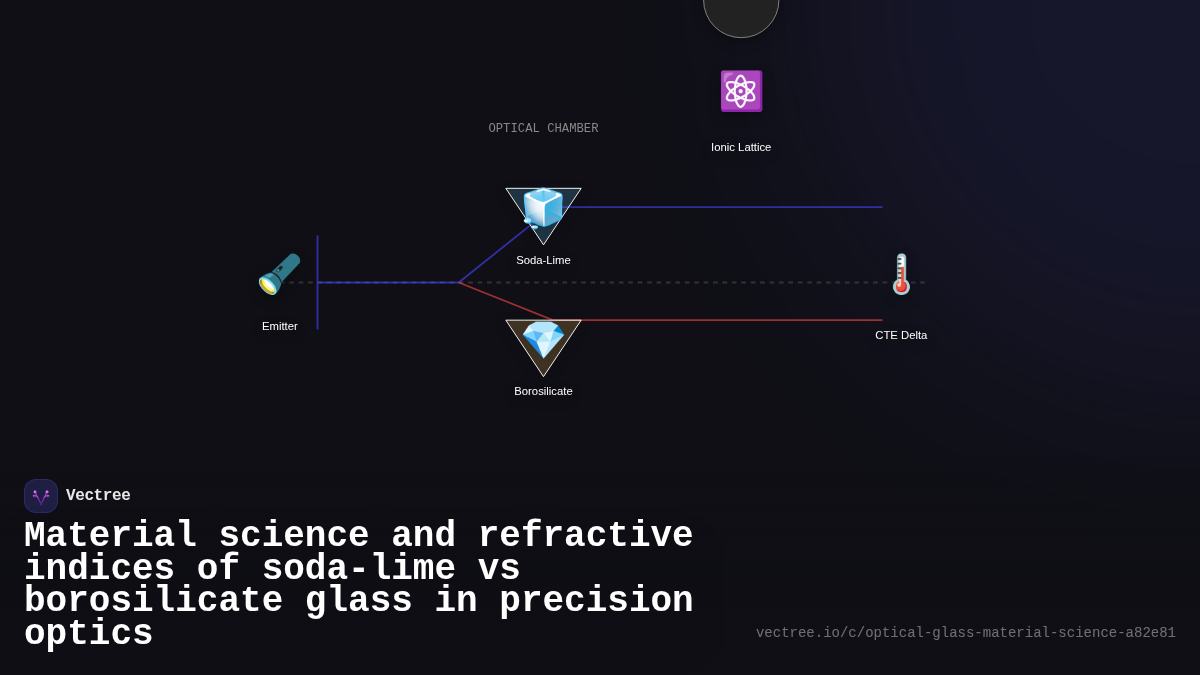 OPTICAL CHAMBER

Ionic Lattice

Soda-Lime

Emitter

CTE Delta

Borosilicate

Vectree

Material science and refractive indices of soda-lime vs borosilicate glass in precision optics

vectree.io/c/optical-glass-material-science-a82e81